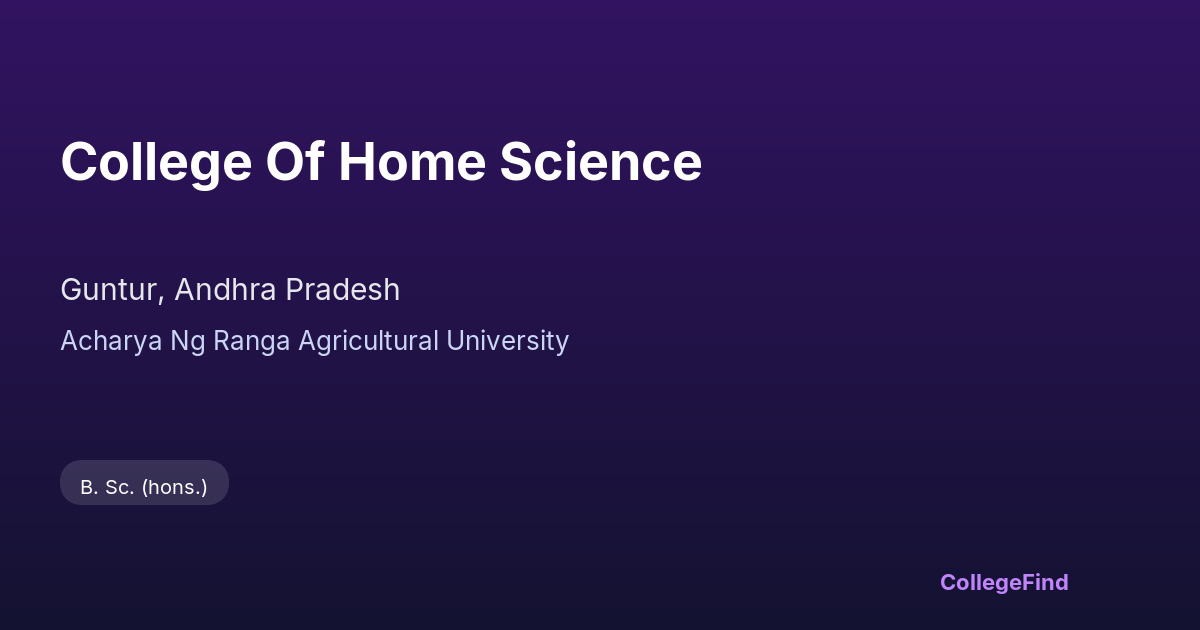 College Of Home Science

Guntur, Andhra Pradesh

Acharya Ng Ranga Agricultural University

B. Sc. (hons.)

CollegeFind